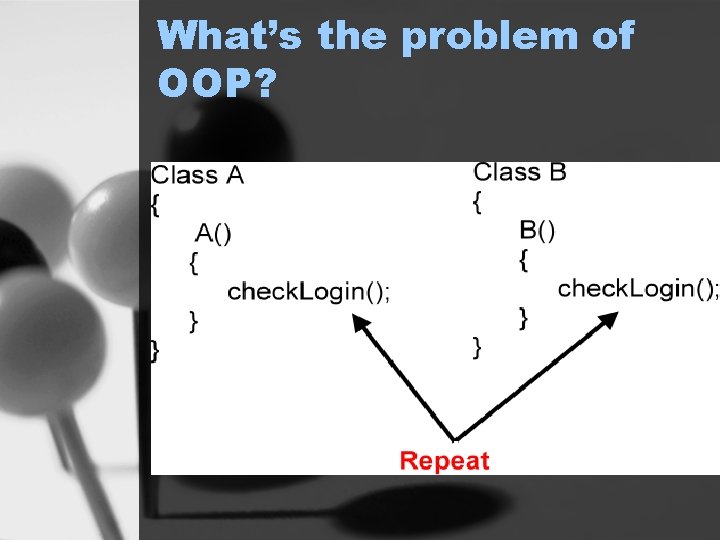 What's the problem of OOP?

Class A
{
A()
{
checkLogin();
}
}

Class B
{
B()
{
checkLogin();
}
}

Repeat